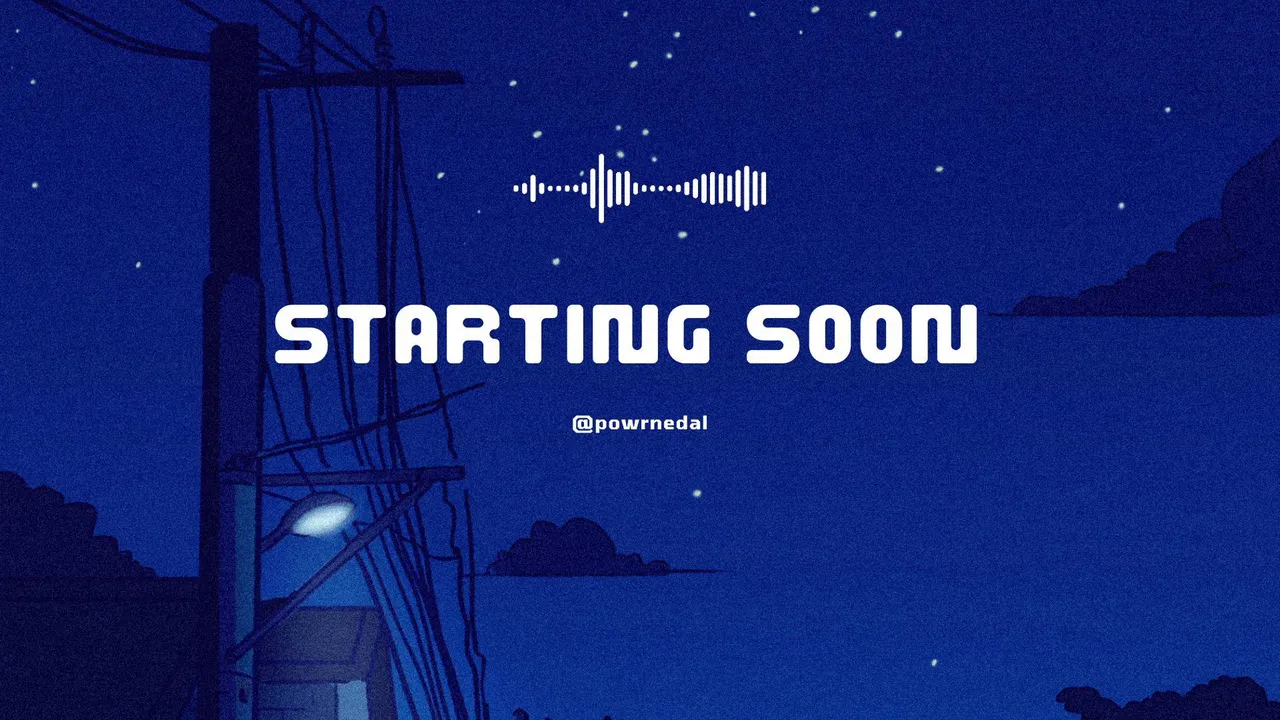 STARTING SOON

@powrnedal